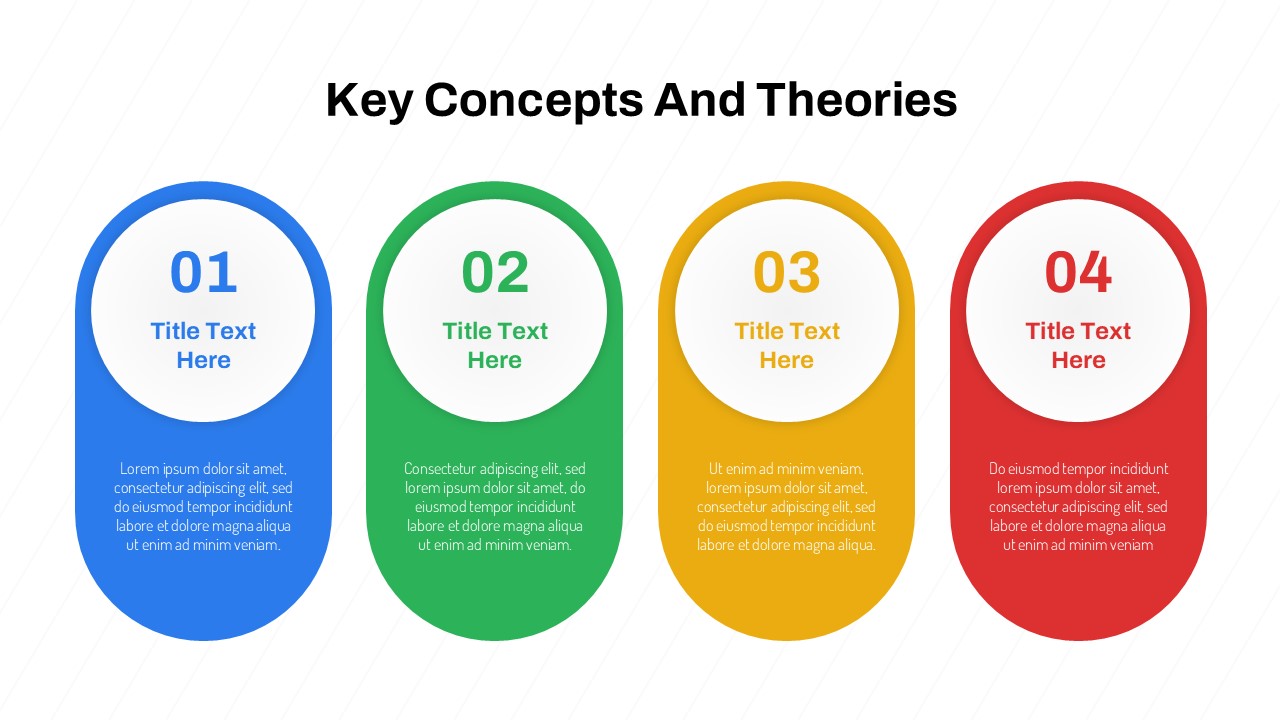 Key Concepts And Theories

01

Title Text Here

Lorem ipsum dolor sit amet, consectetur adipiscing elit, sed do eiusmod tempor incididunt labore et dolore magna aliqua ut enim ad minim veniam.

02

Title Text Here

Consectetur adipiscing elit, sed lorem ipsum dolor sit amet, do eiusmod tempor incididunt labore et dolore magna aliqua ut enim ad minim veniam.

03

Title Text Here

Ut enim ad minim veniam, lorem ipsum dolor sit amet, consectetur adipiscing elit, sed do eiusmod tempor incididunt labore et dolore magna aliqua.

04

Title Text Here

Do eiusmod tempor incididunt lorem ipsum dolor sit amet, consectetur adipiscing elit, sed labore et dolore magna aliqua ut enim ad minim veniam